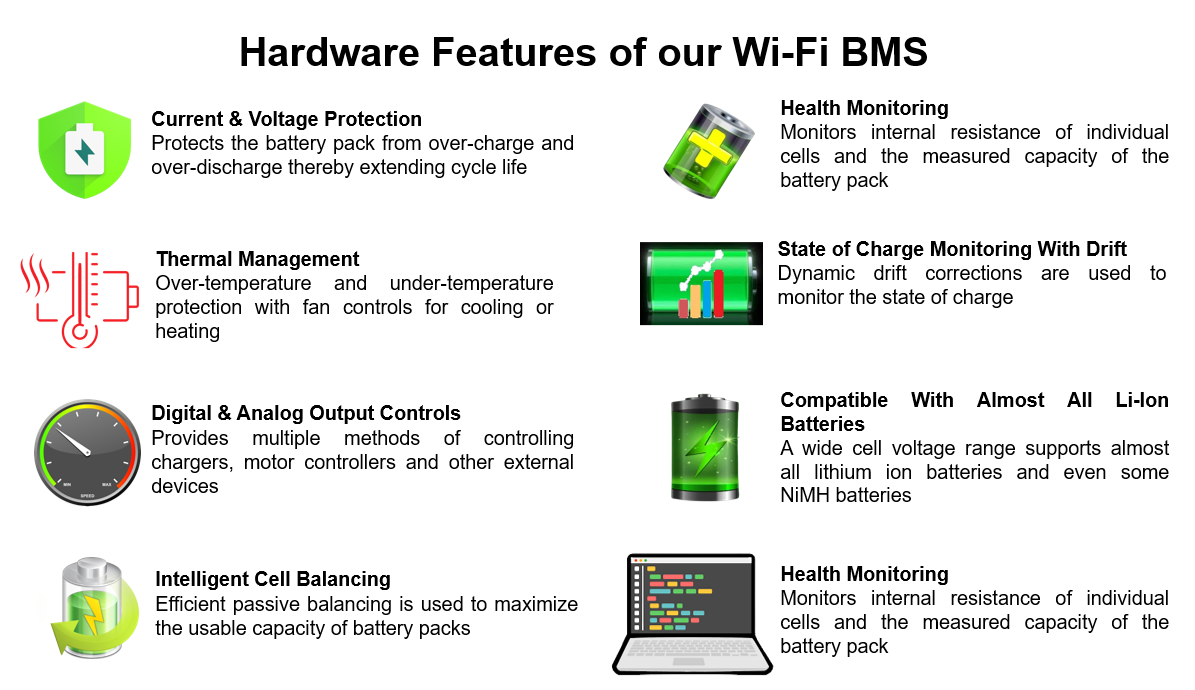 Hardware Features of our Wi-Fi BMS

Current & Voltage Protection
Protects the battery pack from over-charge and over-discharge thereby extending cycle life

Thermal Management
Over-temperature and under-temperature protection with fan controls for cooling or heating

MIN MAX SPEED

Digital & Analog Output Controls
Provides multiple methods of controlling chargers, motor controllers and other external devices

Intelligent Cell Balancing
Efficient passive balancing is used to maximize the usable capacity of battery packs

Health Monitoring
Monitors internal resistance of individual cells and the measured capacity of the battery pack

State of Charge Monitoring With Drift
Dynamic drift corrections are used to monitor the state of charge

Compatible With Almost All Li-Ion Batteries
A wide cell voltage range supports almost all lithium ion batteries and even some NiMH batteries

Health Monitoring
Monitors internal resistance of individual cells and the measured capacity of the battery pack